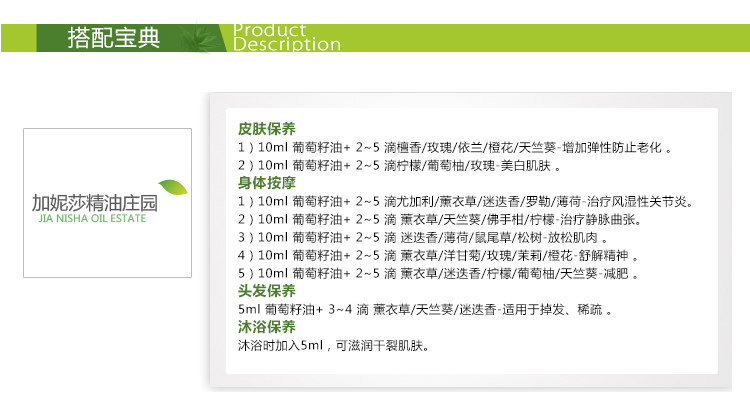 搭配宝典 Product Description

加妮莎精油庄园
JIA NISHA OIL ESTATE

皮肤保养
1）10ml 葡萄籽油+ 2~5 滴檀香/玫瑰/依兰/橙花/天竺葵-增加弹性防止老化 。
2）10ml 葡萄籽油+ 2~5 滴柠檬/葡萄柚/玫瑰-美白肌肤 。

身体按摩
1）10ml 葡萄籽油+ 2~5 滴尤加利/薰衣草/迷迭香/罗勒/薄荷-治疗风湿性关节炎。
2）10ml 葡萄籽油+ 2~5 滴 薰衣草/天竺葵/佛手柑/柠檬-治疗静脉曲张。
3）10ml 葡萄籽油+ 2~5 滴 迷迭香/薄荷/鼠尾草/松树-放松肌肉 。
4）10ml 葡萄籽油+ 2~5 滴 薰衣草/洋甘菊/玫瑰/茉莉/橙花-舒解精神 。
5）10ml 葡萄籽油+ 2~5 滴 薰衣草/迷迭香/柠檬/葡萄柚/天竺葵-减肥 。

头发保养
5ml 葡萄籽油+ 3~4 滴 薰衣草/天竺葵/迷迭香-适用于掉发、稀疏 。

沐浴保养
沐浴时加入5ml，可滋润干裂肌肤。